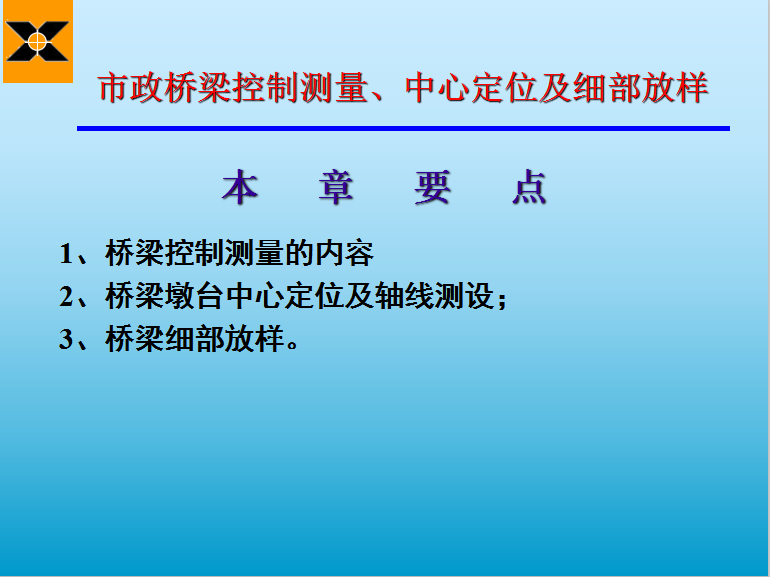 市政桥梁控制测量、中心定位及细部放样

本　章　要　点

1、桥梁控制测量的内容

2、桥梁墩台中心定位及轴线测设；

3、桥梁细部放样。